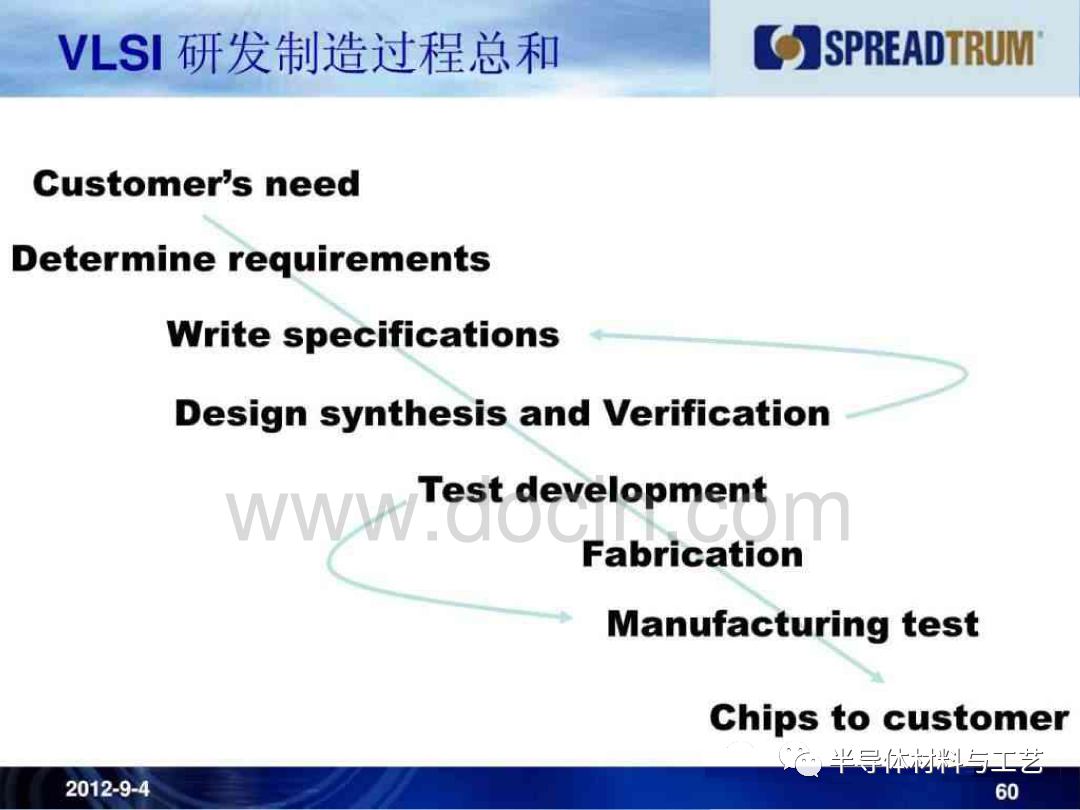 VLSI 研发制造过程总和

SPREADTRUM

Customer's need

Determine requirements

Write specifications

Design synthesis and Verification

Test development

www.docin.com

Fabrication

Manufacturing test

Chips to customer

半导体材料与工艺

2012-9-4

60